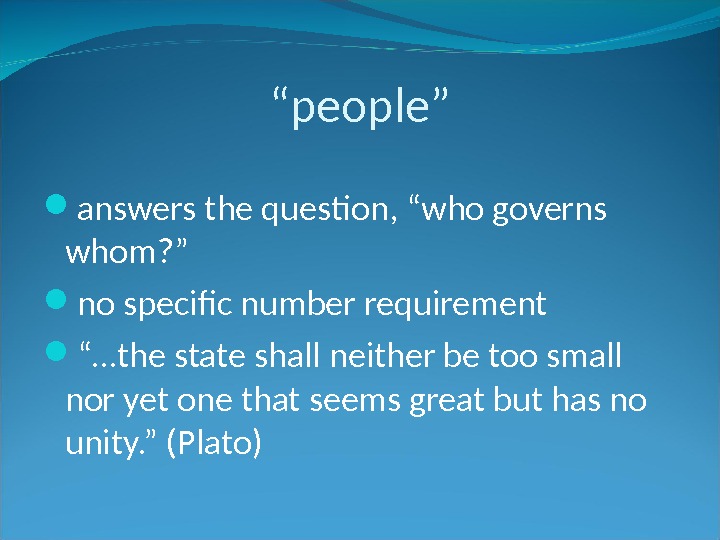 “people”

answers the question, “who governs whom?”

no specific number requirement

“…the state shall neither be too small nor yet one that seems great but has no unity.” (Plato)